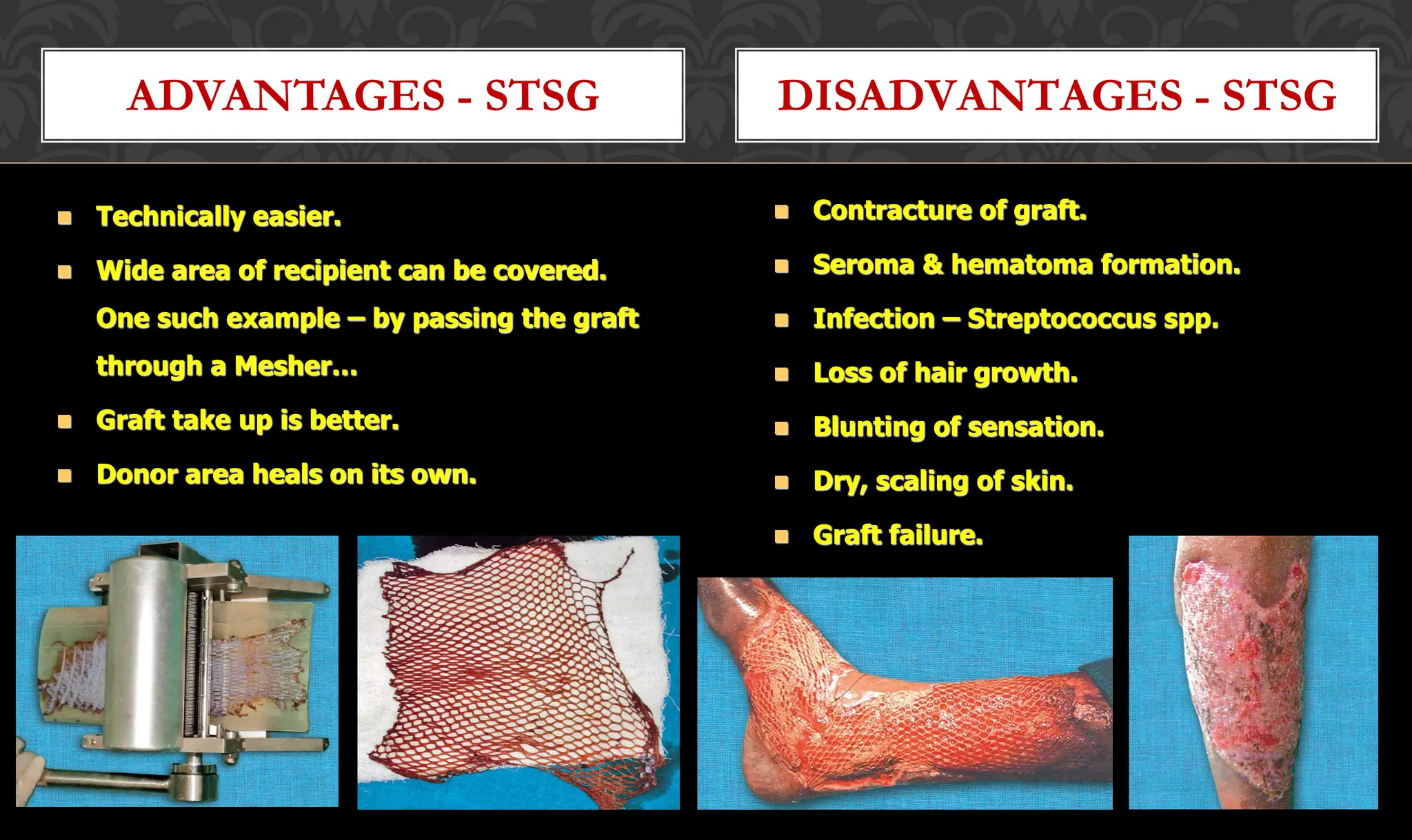 ADVANTAGES - STSG

- Technically easier.
- Wide area of recipient can be covered. One such example – by passing the graft through a Mesher…
- Graft take up is better.
- Donor area heals on its own.

DISADVANTAGES - STSG

- Contracture of graft.
- Seroma & hematoma formation.
- Infection – Streptococcus spp.
- Loss of hair growth.
- Blunting of sensation.
- Dry, scaling of skin.
- Graft failure.